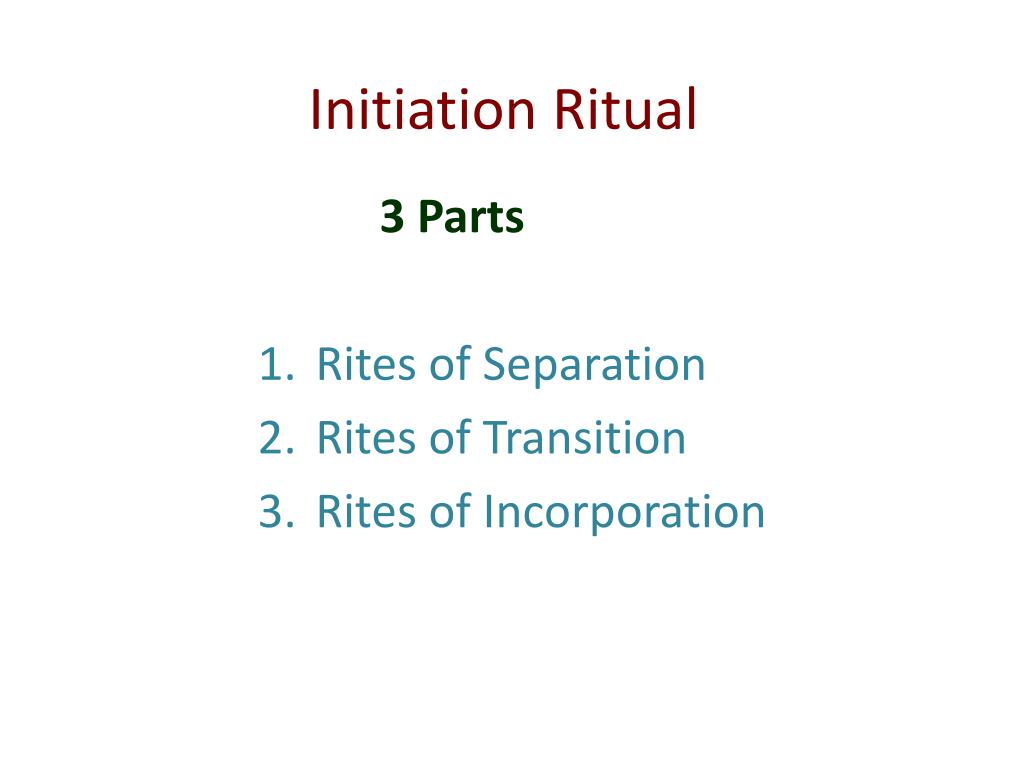 Initiation Ritual

3 Parts

1. Rites of Separation
2. Rites of Transition
3. Rites of Incorporation